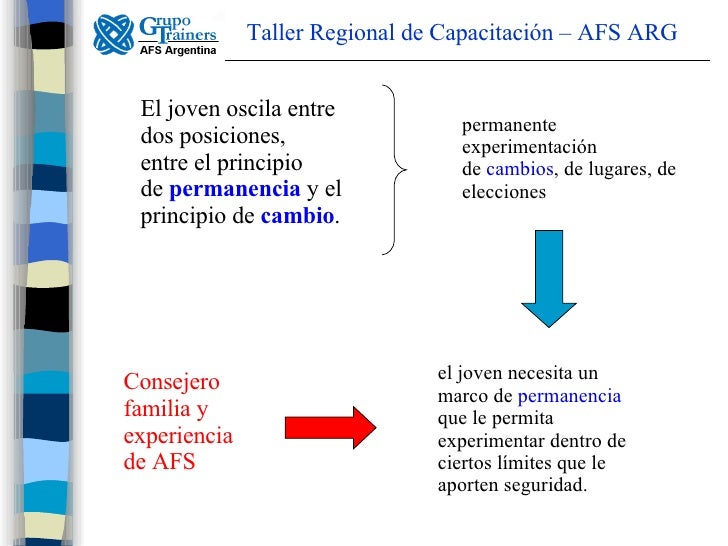 Grupo Trainers
AFS Argentina

Taller Regional de Capacitación – AFS ARG

El joven oscila entre dos posiciones, entre el principio de permanencia y el principio de cambio.

permanente experimentación de cambios, de lugares, de elecciones

Consejero familia y experiencia de AFS

el joven necesita un marco de permanencia que le permita experimentar dentro de ciertos límites que le aporten seguridad.